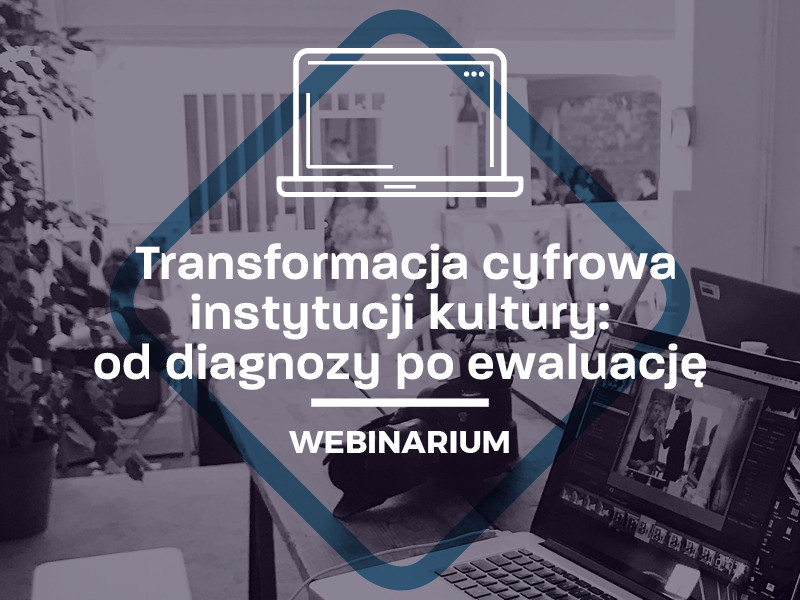 Transformacja cyfrowa instytucji kultury: od diagnozy po ewaluację

WEBINARIUM